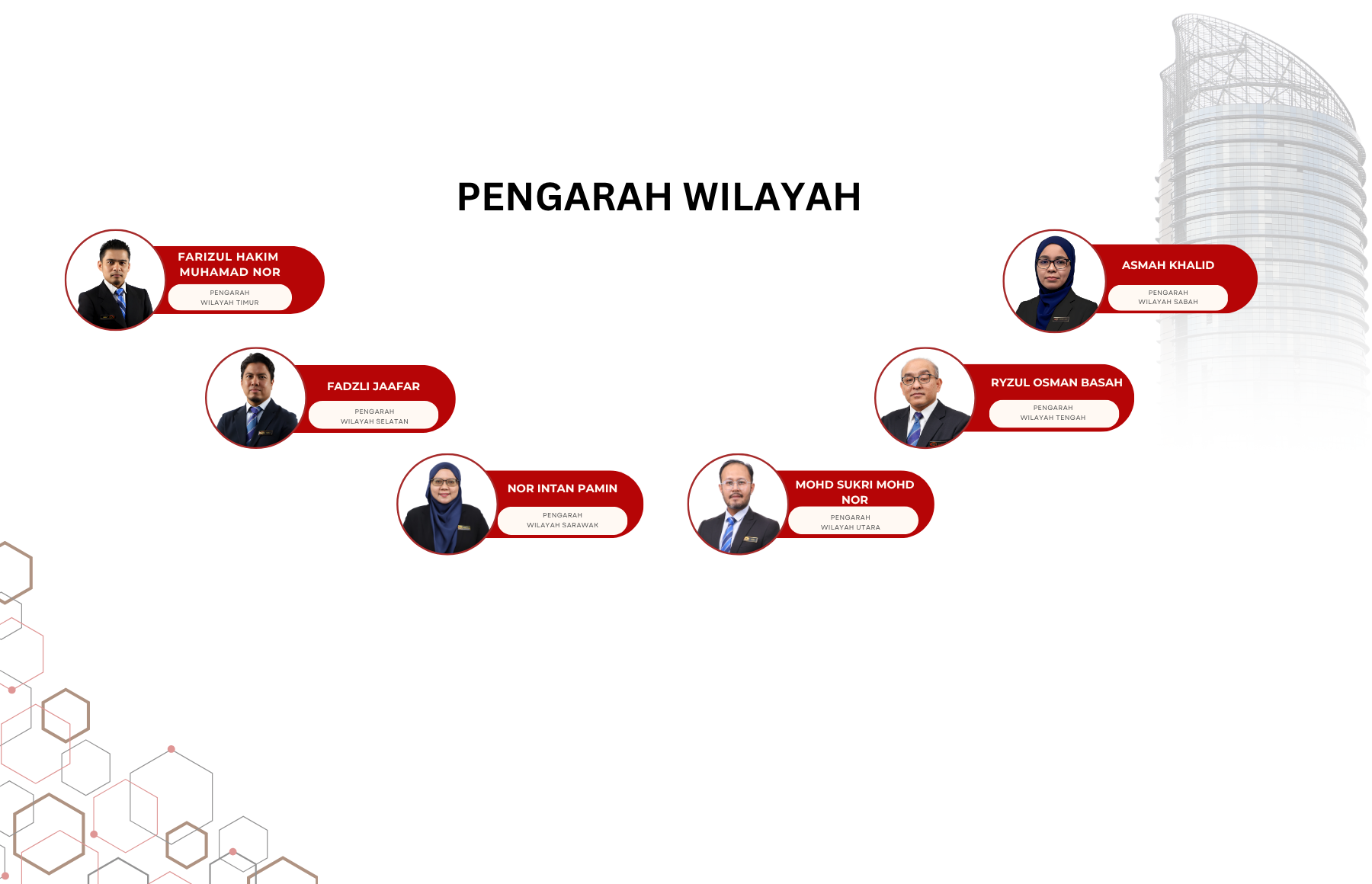 PENGARAH WILAYAH

FARIZUL HAKIM MUHAMAD NOR
PENGARAH WILAYAH TIMUR

ASMAH KHALID
PENGARAH WILAYAH SABAH

FADZLI JAAFAR
PENGARAH WILAYAH SELATAN

RYZUL OSMAN BASAH
PENGARAH WILAYAH TENGAH

NOR INTAN PAMIN
PENGARAH WILAYAH SARAWAK

MOHD SUKRI MOHD NOR
PENGARAH WILAYAH UTARA